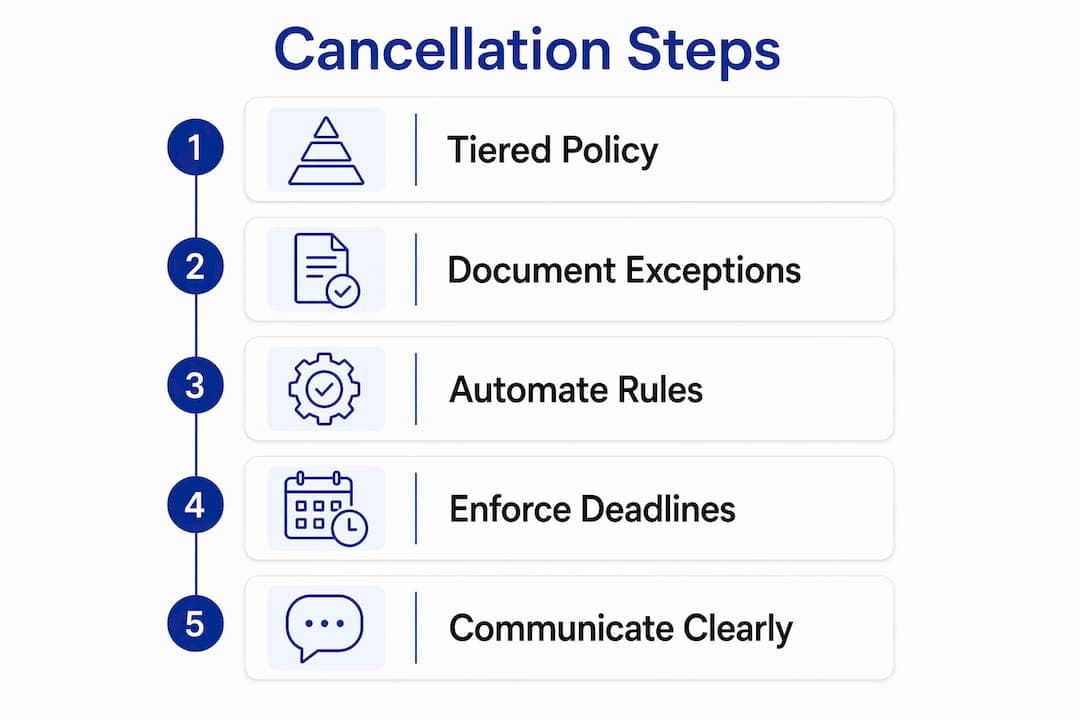 Cancellation Steps

1 Tiered Policy

2 Document Exceptions

3 Automate Rules

4 Enforce Deadlines

5 Communicate Clearly